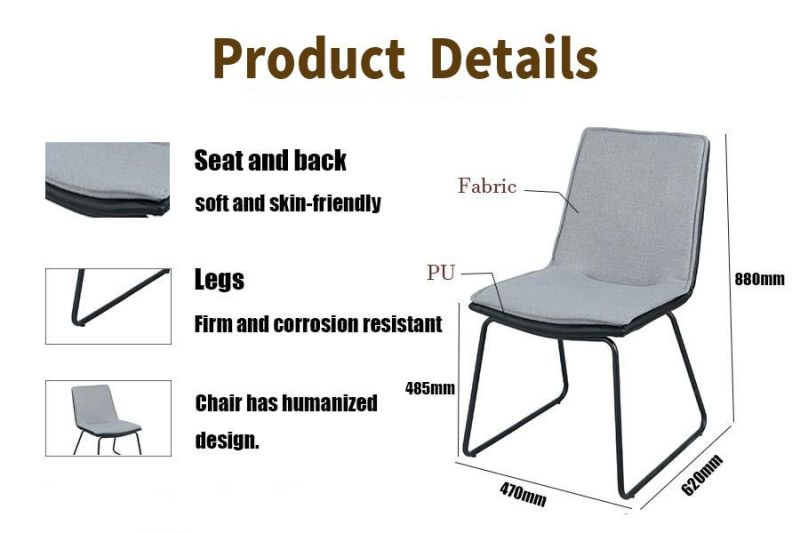 Product Details

Seat and back
soft and skin-friendly

Legs
Firm and corrosion resistant

Chair has humanized design.

Fabric

PU

880mm

485mm

470mm

620mm